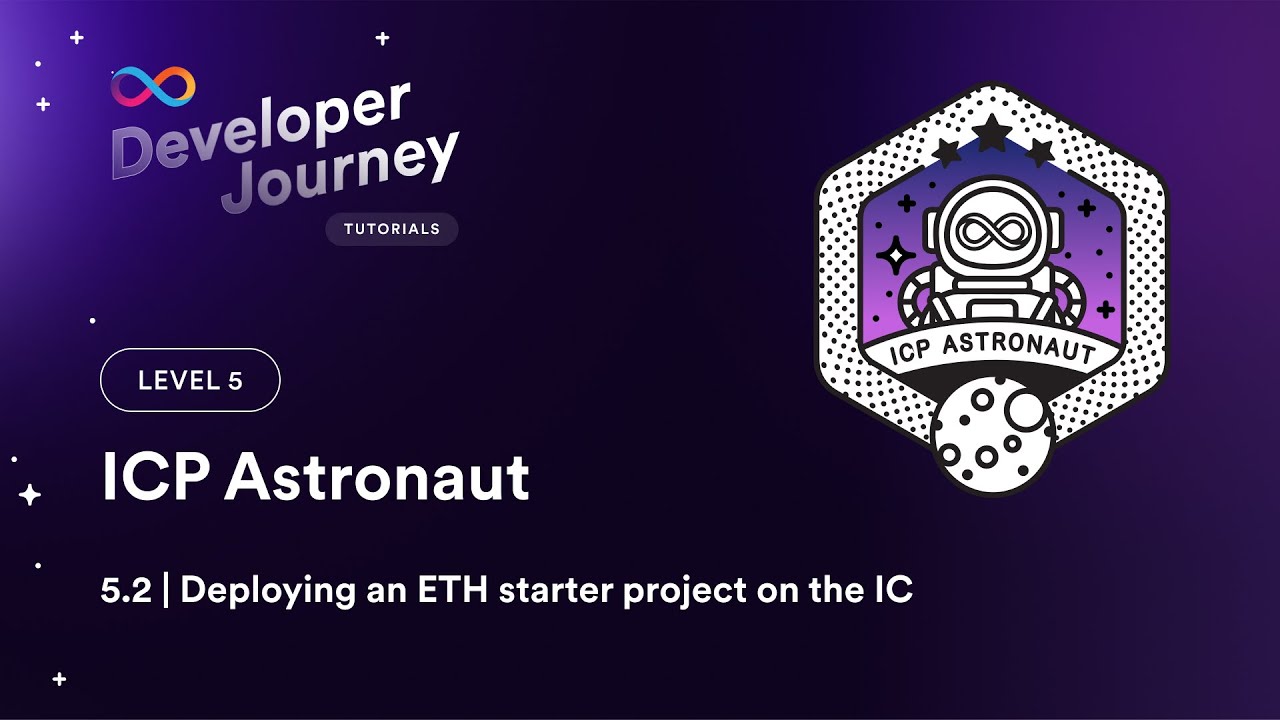 Developer Journey
TUTORIALS

LEVEL 5

ICP Astronaut

5.2 | Deploying an ETH starter project on the IC

ICP ASTRONAUT